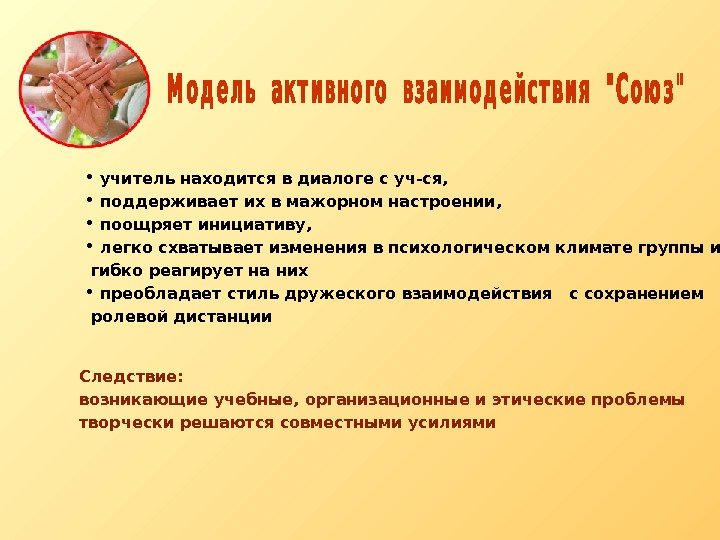 Модель активного взаимодействия "Союз"

• учитель находится в диалоге с уч-ся,
• поддерживает их в мажорном настроении,
• поощряет инициативу,
• легко схватывает изменения в психологическом климате группы и гибко реагирует на них
• преобладает стиль дружеского взаимодействия с сохранением ролевой дистанции

Следствие:
возникающие учебные, организационные и этические проблемы творчески решаются совместными усилиями